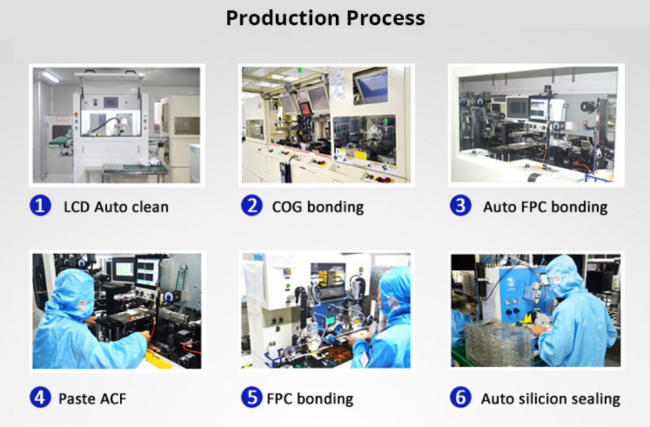 Production Process

1 LCD Auto clean

2 COG bonding

3 Auto FPC bonding

4 Paste ACF

5 FPC bonding

6 Auto silicion sealing